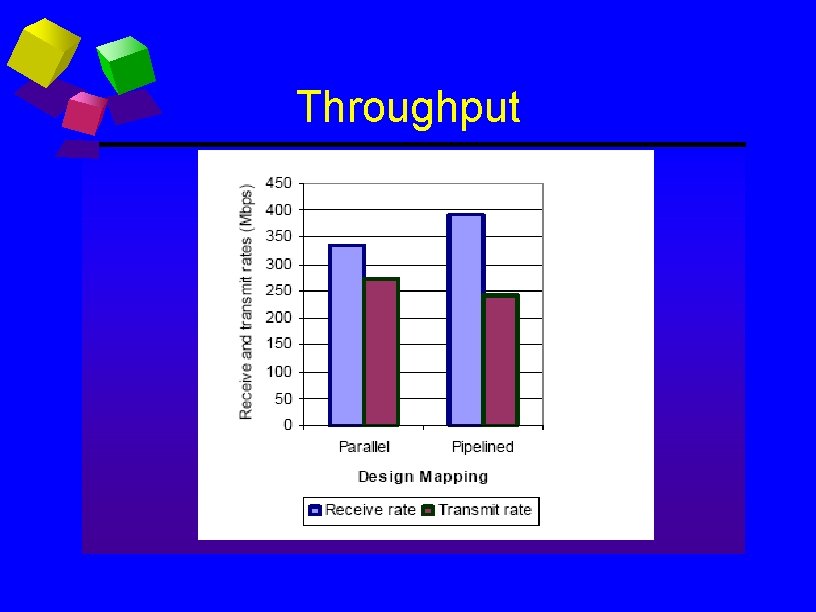 Throughput

Receive and transmit rates (Mbps)

450
400
350
300
250
200
150
100
50
0

Parallel
Pipelined

Design Mapping

Receive rate
Transmit rate